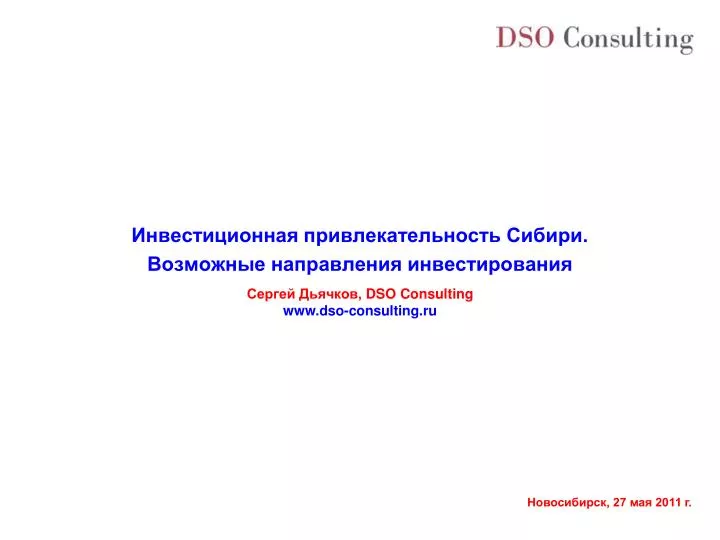 DSO Consulting

Инвестиционная привлекательность Сибири.
Возможные направления инвестирования

Сергей Дьячков, DSO Consulting
www.dso-consulting.ru

Новосибирск, 27 мая 2011 г.